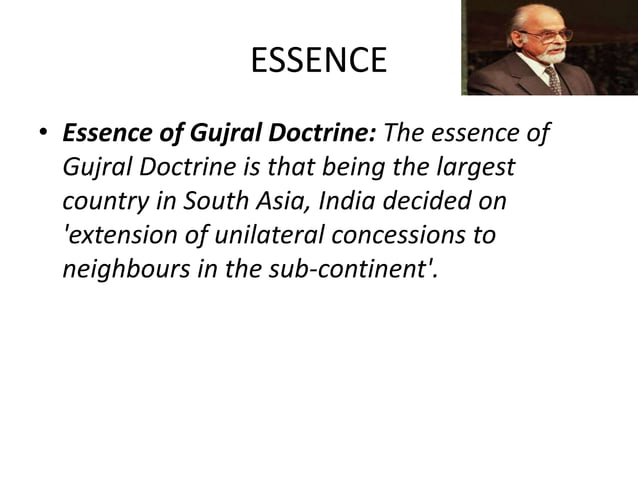 ESSENCE

• Essence of Gujral Doctrine: The essence of Gujral Doctrine is that being the largest country in South Asia, India decided on 'extension of unilateral concessions to neighbours in the sub-continent'.